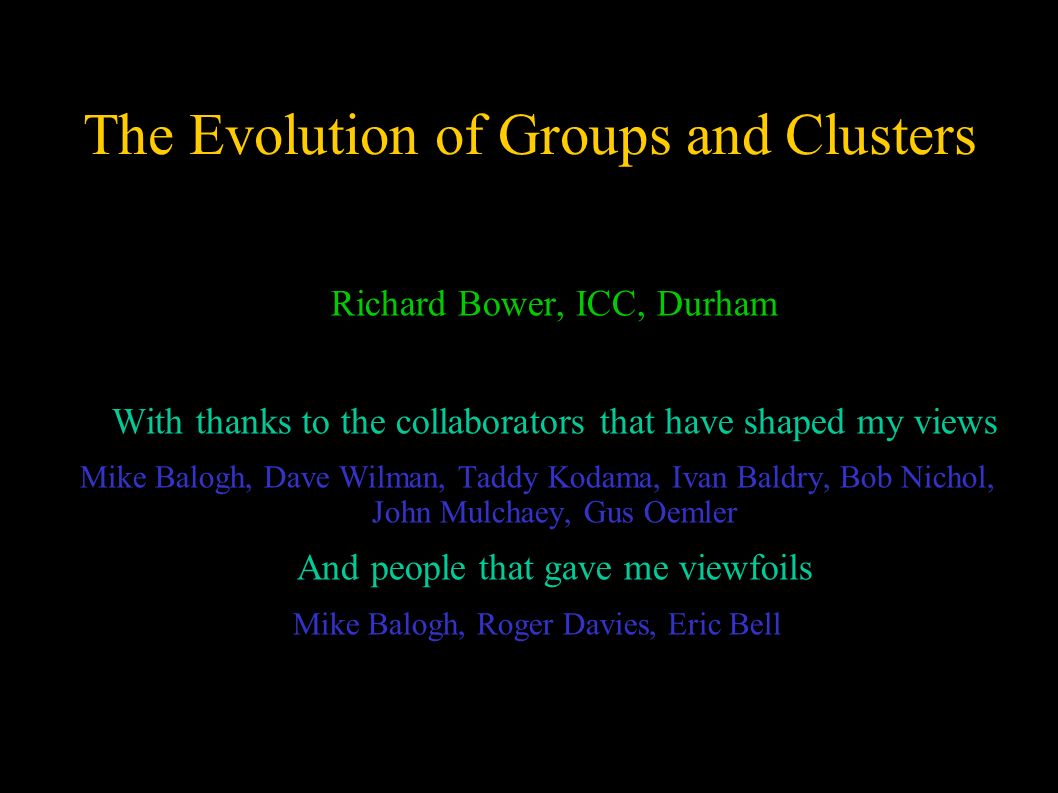 The Evolution of Groups and Clusters

Richard Bower, ICC, Durham

With thanks to the collaborators that have shaped my views

Mike Balogh, Dave Wilman, Taddy Kodama, Ivan Baldry, Bob Nichol, John Mulchaey, Gus Oemler

And people that gave me viewfoils

Mike Balogh, Roger Davies, Eric Bell